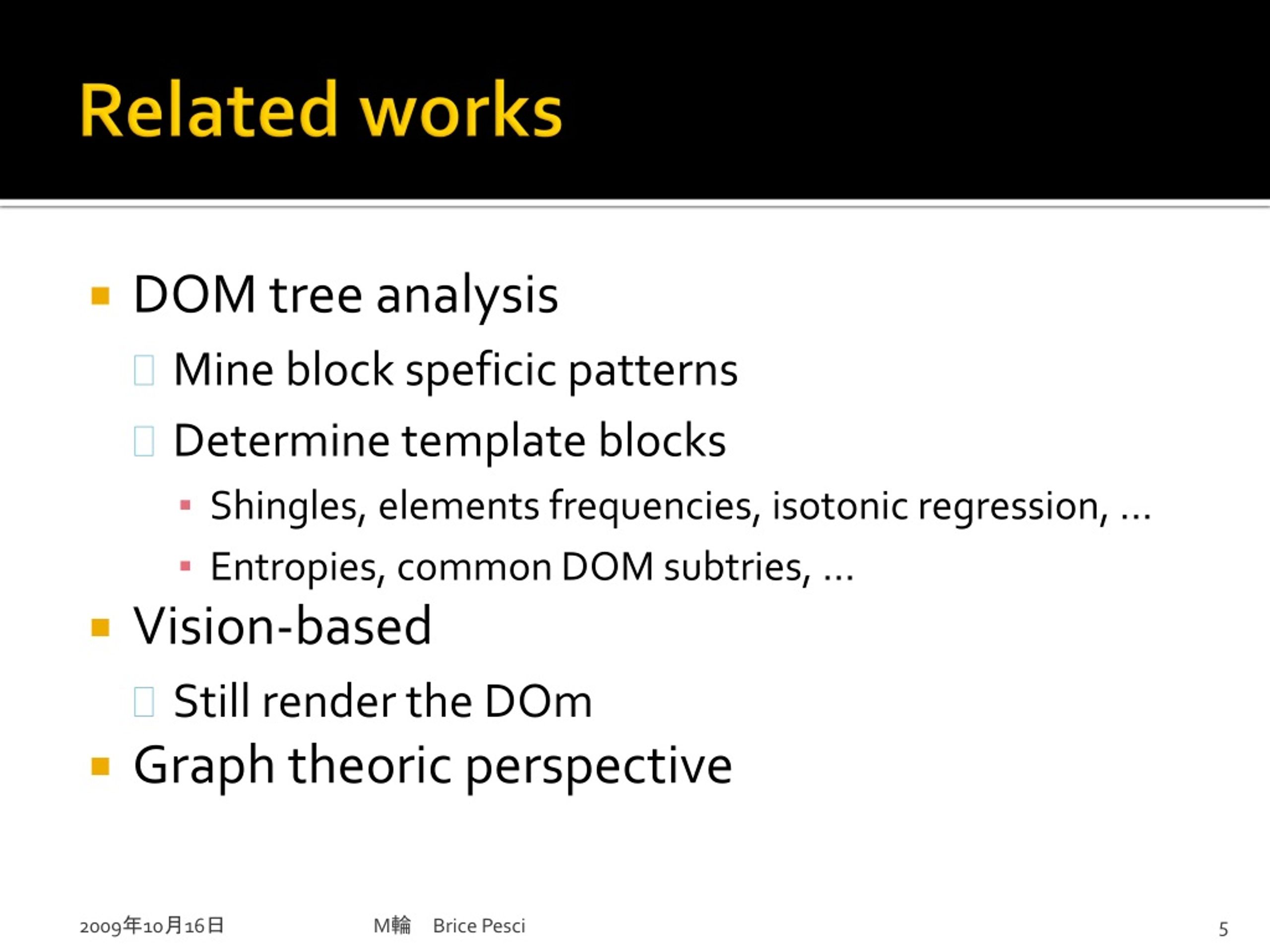 Related works

DOM tree analysis

Mine block speficic patterns

Determine template blocks

Shingles, elements frequencies, isotonic regression, …

Entropies, common DOM subtries, …

Vision-based

Still render the DOm

Graph theoric perspective

2009年10月16日

M輪 Brice Pesci

5